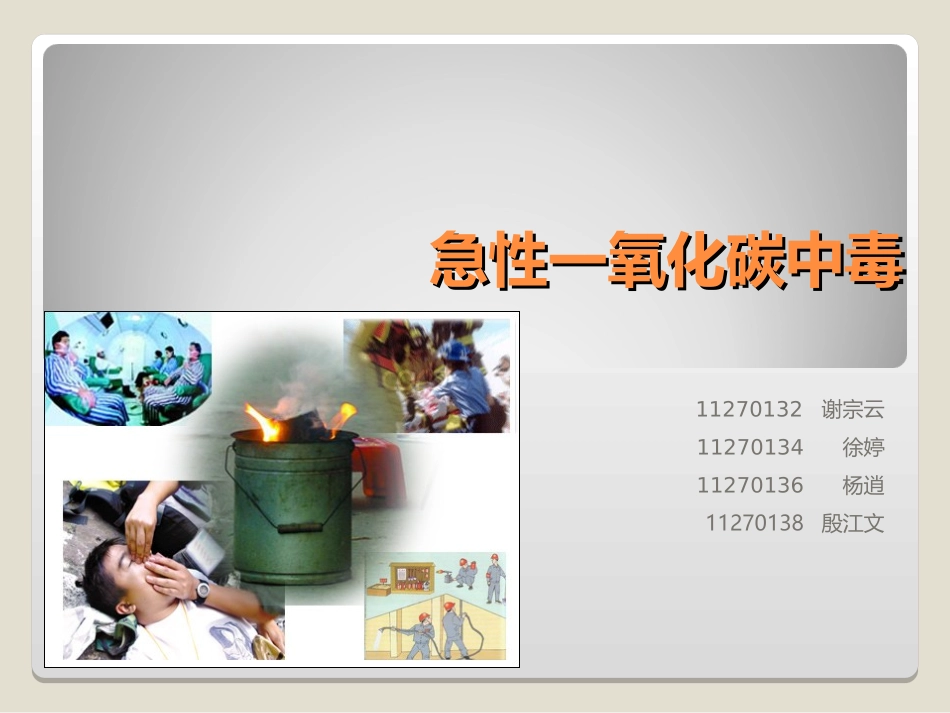 急性一氧化碳中毒

11270132 谢宗云
11270134 徐婷
11270136 杨逍
11270138 殷江文